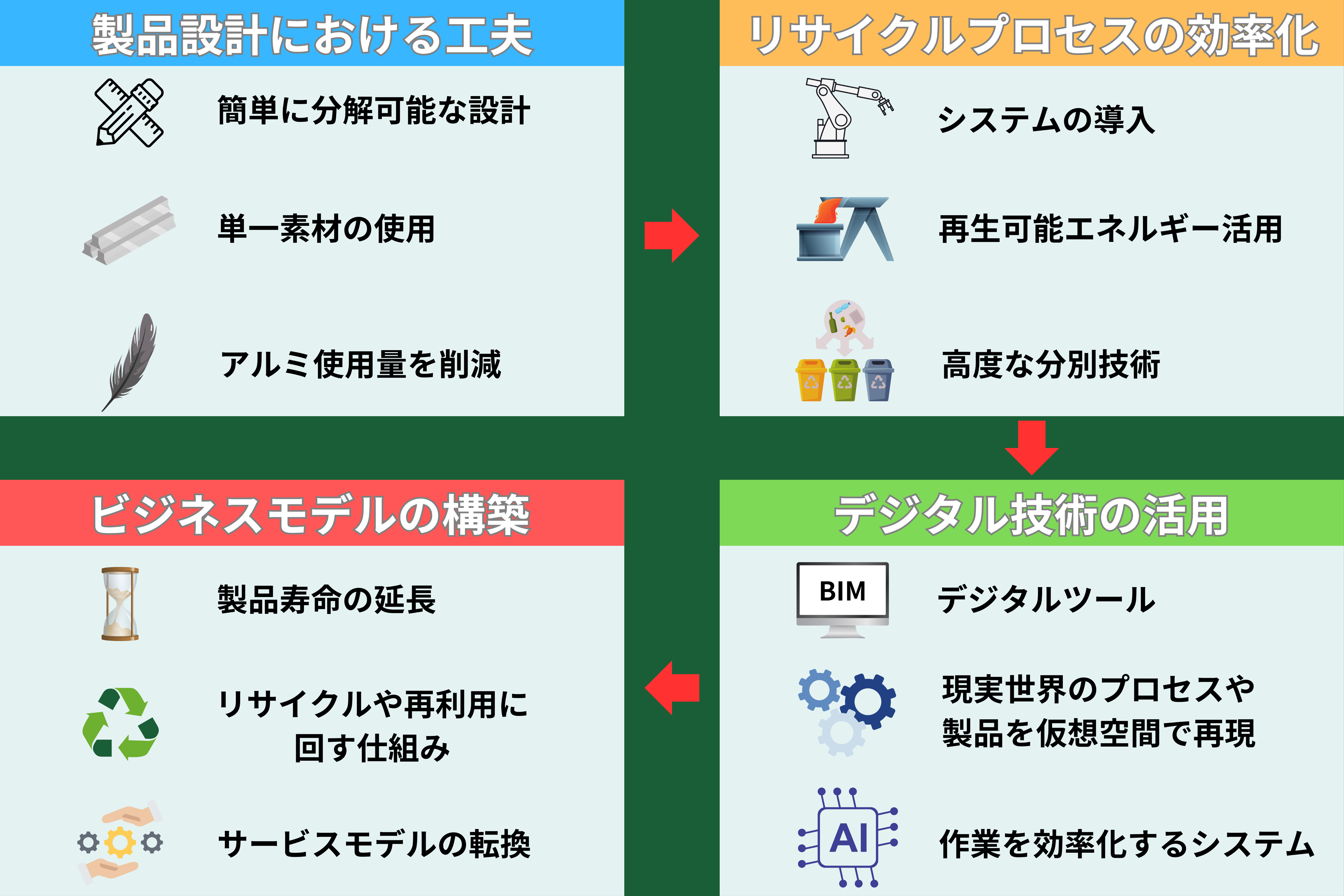 製品設計における工夫

簡単に分解可能な設計

単一素材の使用

アルミ使用量を削減

リサイクルプロセスの効率化

システムの導入

再生可能エネルギー活用

高度な分別技術

ビジネスモデルの構築

製品寿命の延長

リサイクルや再利用に回す仕組み

サービスモデルの転換

デジタル技術の活用

BIM

デジタルツール

現実世界のプロセスや製品を仮想空間で再現

AI

作業を効率化するシステム